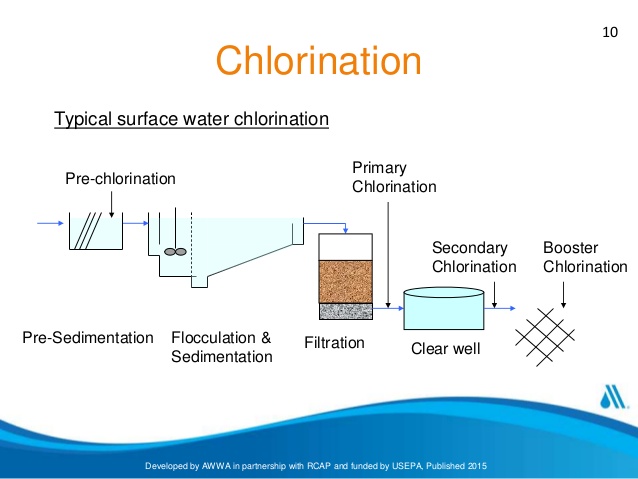 10

Chlorination

Typical surface water chlorination

Pre-chlorination

Primary Chlorination

Secondary Chlorination

Booster Chlorination

Pre-Sedimentation

Flocculation & Sedimentation

Filtration

Clear well

Developed by AWWA in partnership with RCAP and funded by USEPA, Published 2015